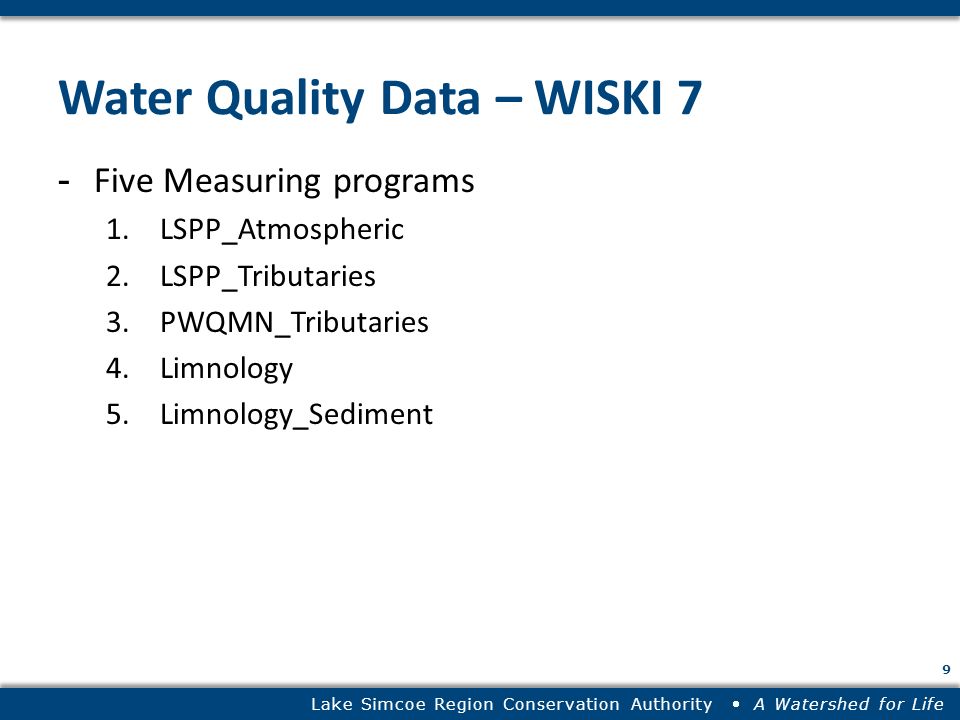 Water Quality Data – WISKI 7

- Five Measuring programs
1. LSPP_Atmospheric
2. LSPP_Tributaries
3. PWQMN_Tributaries
4. Limnology
5. Limnology_Sediment

9

Lake Simcoe Region Conservation Authority • A Watershed for Life